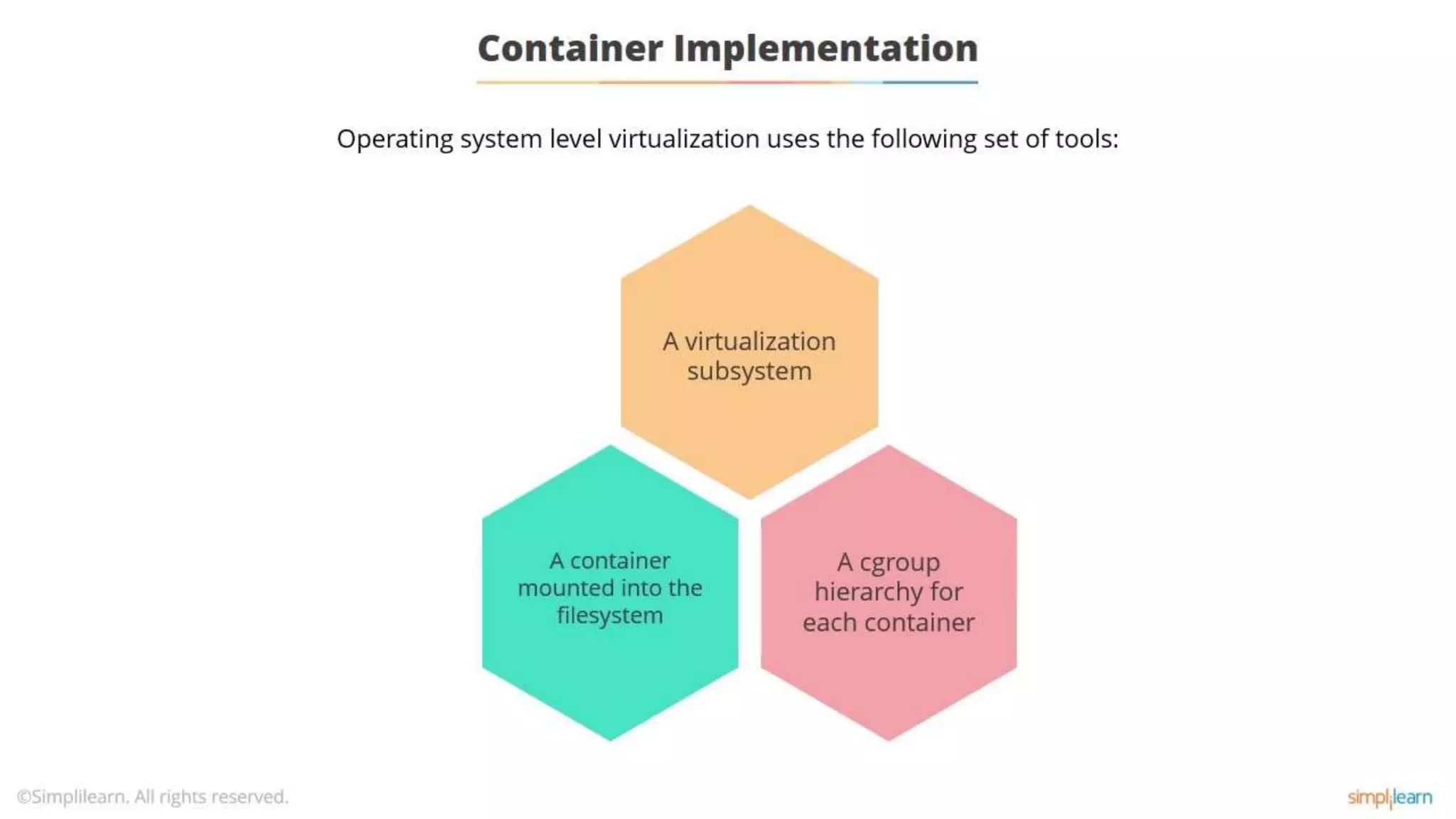 Container Implementation

Operating system level virtualization uses the following set of tools:

A virtualization subsystem

A container mounted into the filesystem

A cgroup hierarchy for each container

©Simplilearn. All rights reserved.

simplilearn